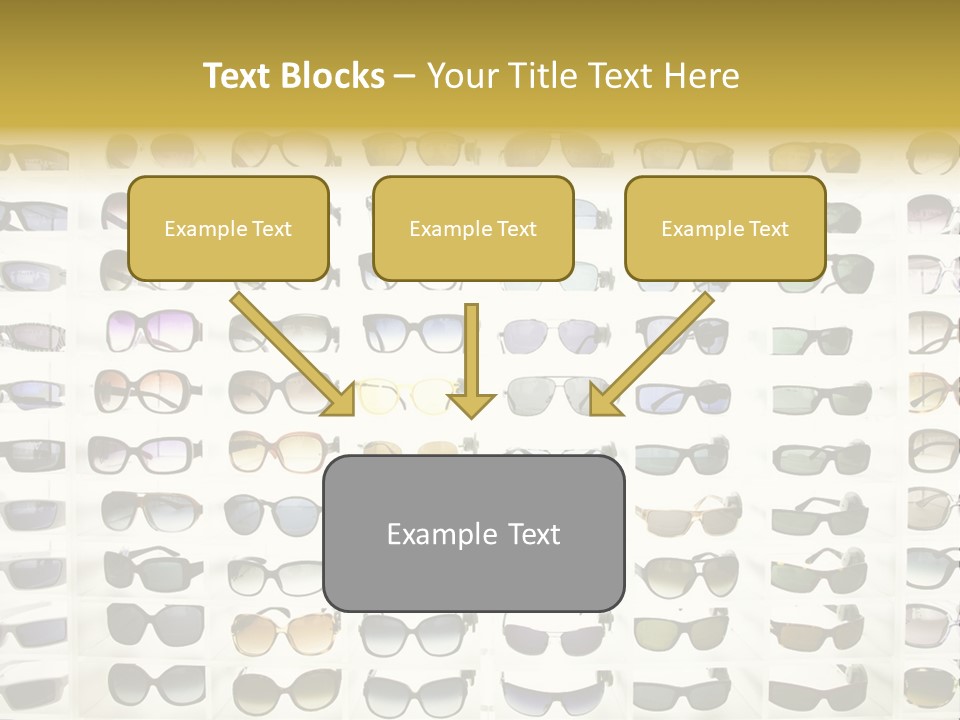 Text Blocks – Your Title Text Here

Example Text

Example Text

Example Text

Example Text